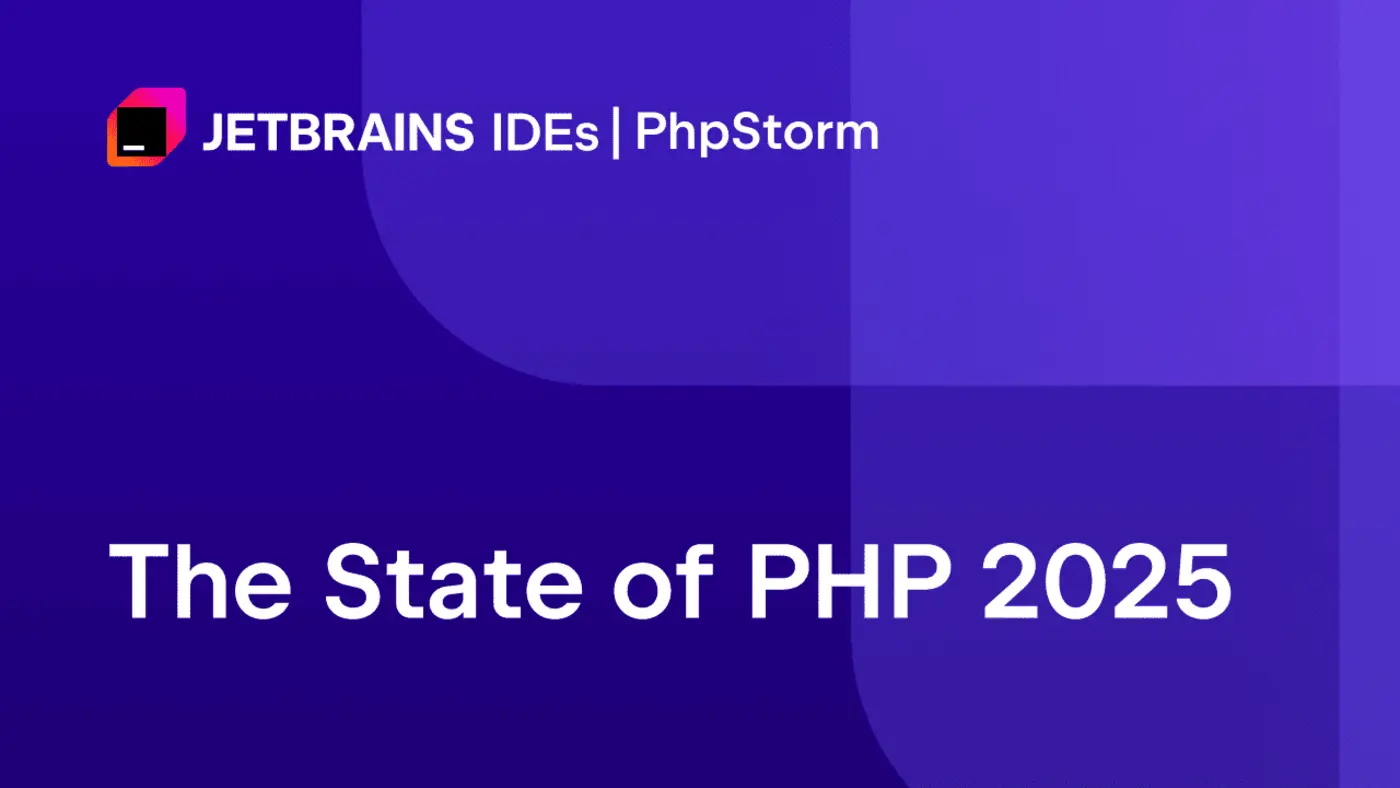 JETBRAINS IDEs | PhpStorm

The State of PHP 2025